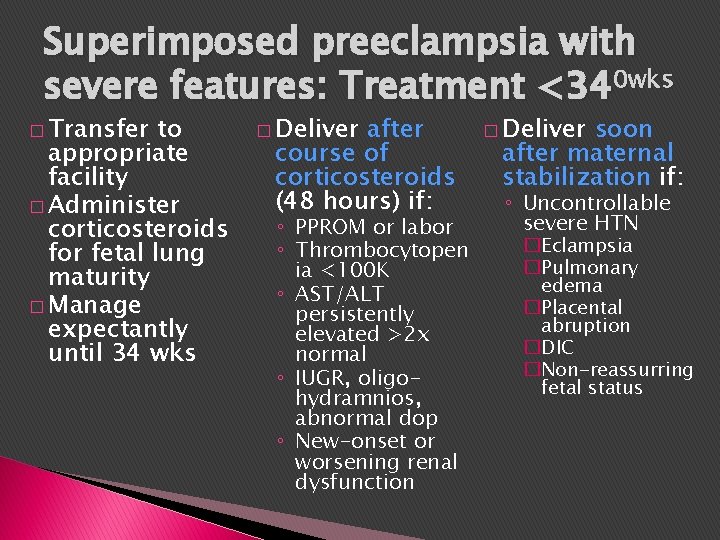 Superimposed preeclampsia with severe features: Treatment <34$^{0wks}$

□ Transfer to appropriate facility
□ Administer corticosteroids for fetal lung maturity
□ Manage expectantly until 34 wks

□ Deliver after course of corticosteroids (48 hours) if:
◦ PPROM or labor
◦ Thrombocytopenia <100K
◦ AST/ALT persistently elevated >2x normal
◦ IUGR, oligo-hydramnios, abnormal dop
◦ New-onset or worsening renal dysfunction

□ Deliver soon after maternal stabilization if:
◦ Uncontrollable severe HTN
□ Eclampsia
□ Pulmonary edema
□ Placental abruption
□ DIC
□ Non-reassurring fetal status